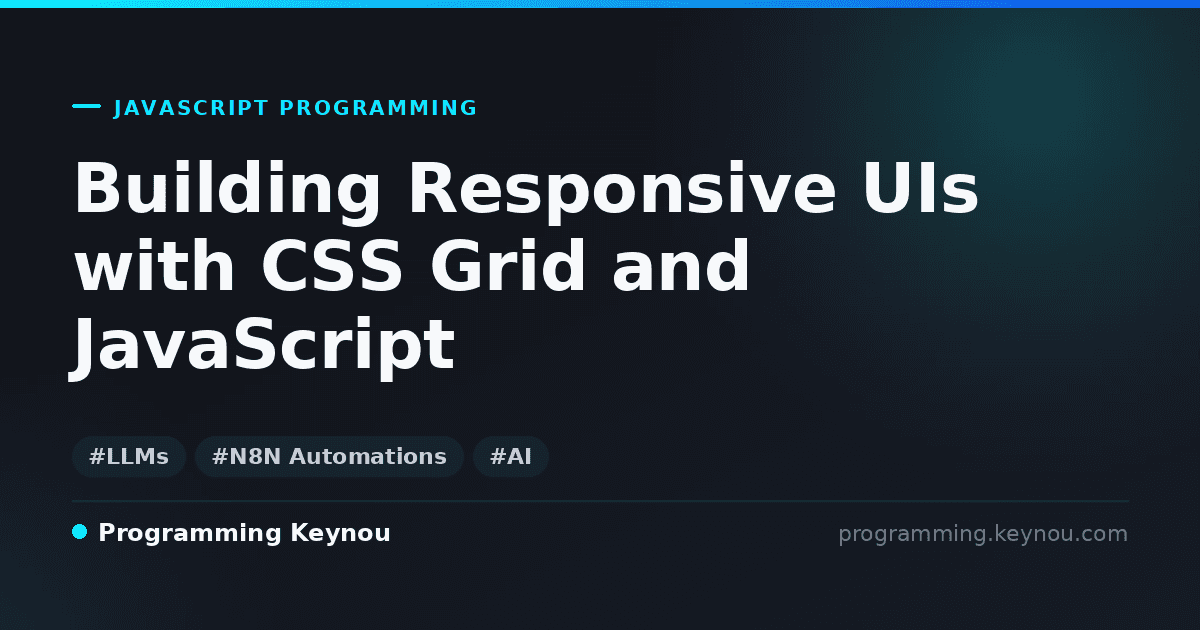 JAVASCRIPT PROGRAMMING

Building Responsive UIs with CSS Grid and JavaScript

#LLMs #N8N Automations #AI

Programming Keynou

programming.keynou.com